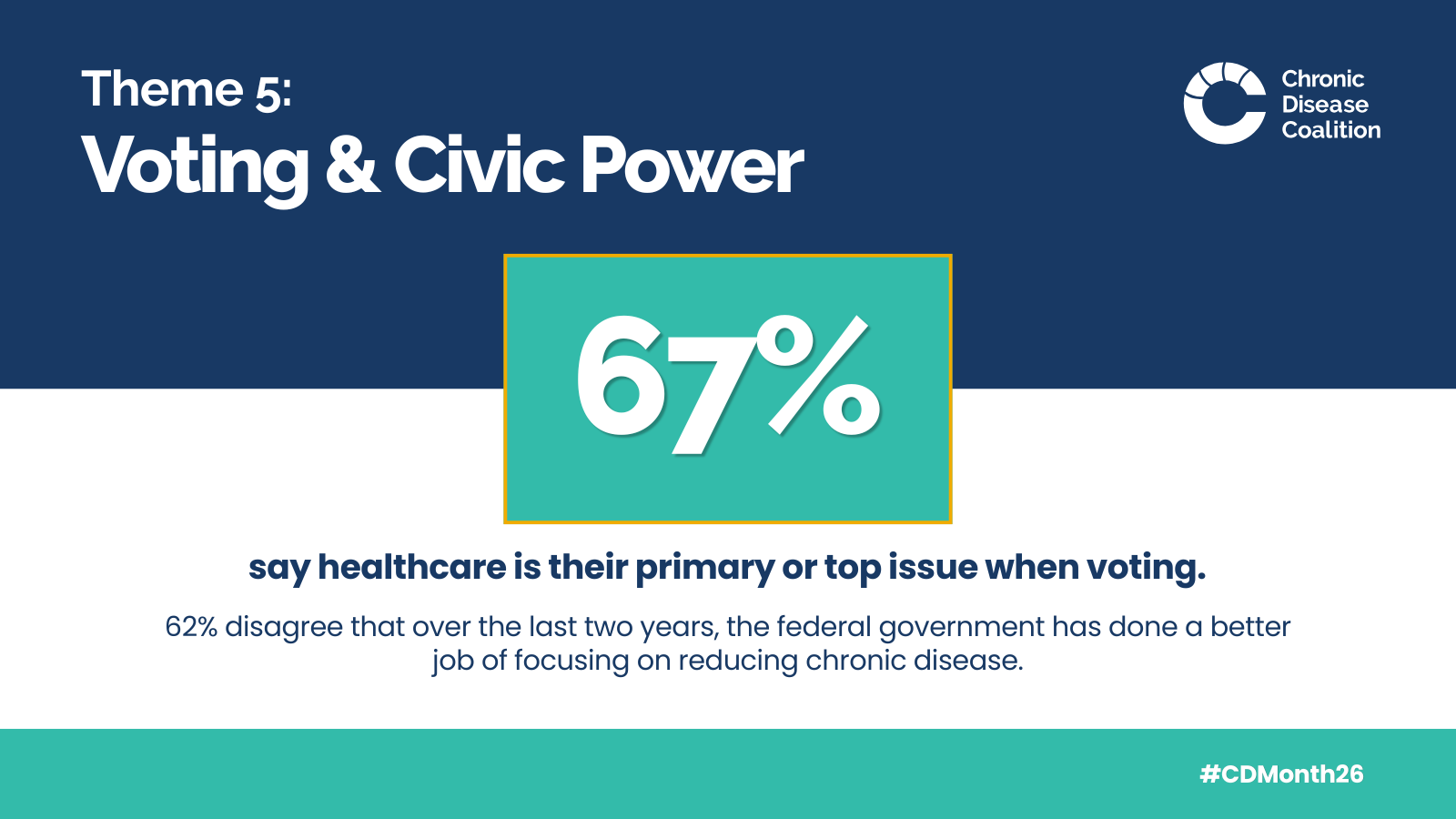 Theme 5:
Voting & Civic Power

Chronic
Disease
Coalition

67%

say healthcare is their primary or top issue when voting.

62% disagree that over the last two years, the federal government has done a better job of focusing on reducing chronic disease.

#CDMonth26